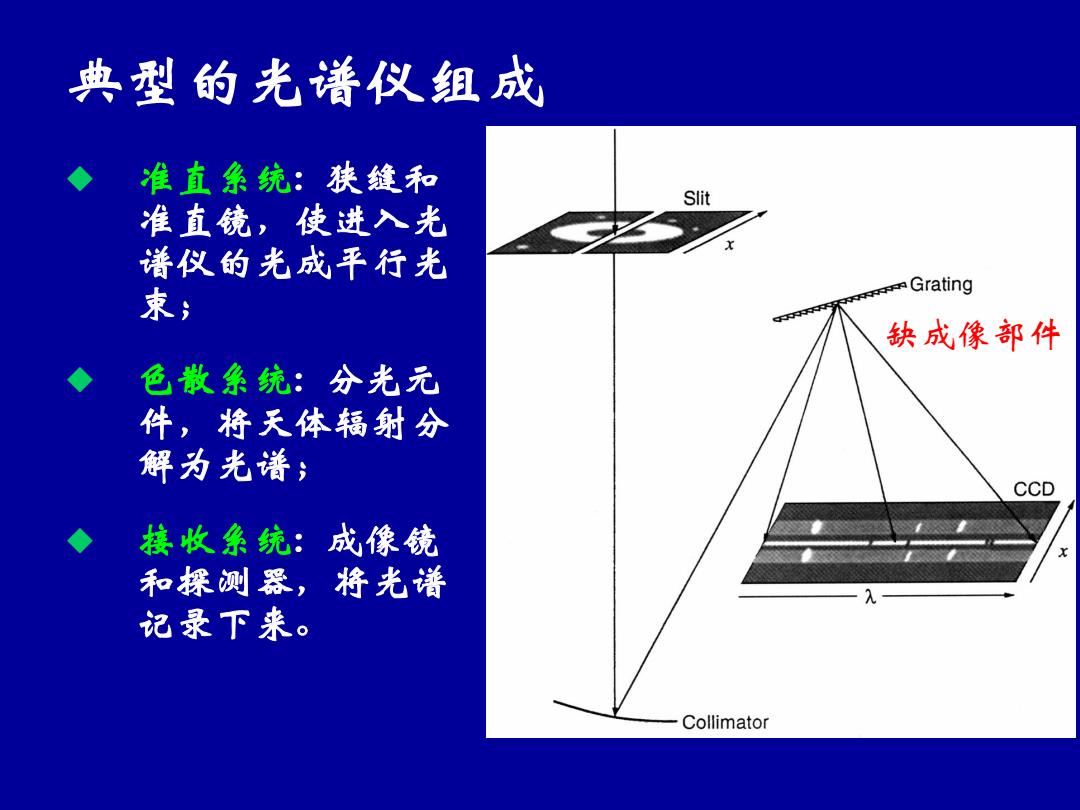 典型的光谱仪组成

◆ 准直系统：狭缝和准直镜，使进入光谱仪的光成平行光束；

◆ 色散系统：分光元件，将天体辐射分解为光谱；

◆ 接收系统：成像镜和探测器，将光谱记录下来。

Slit

$x$

Grating

缺成像部件

CCD

$x$

$\lambda$

Collimator